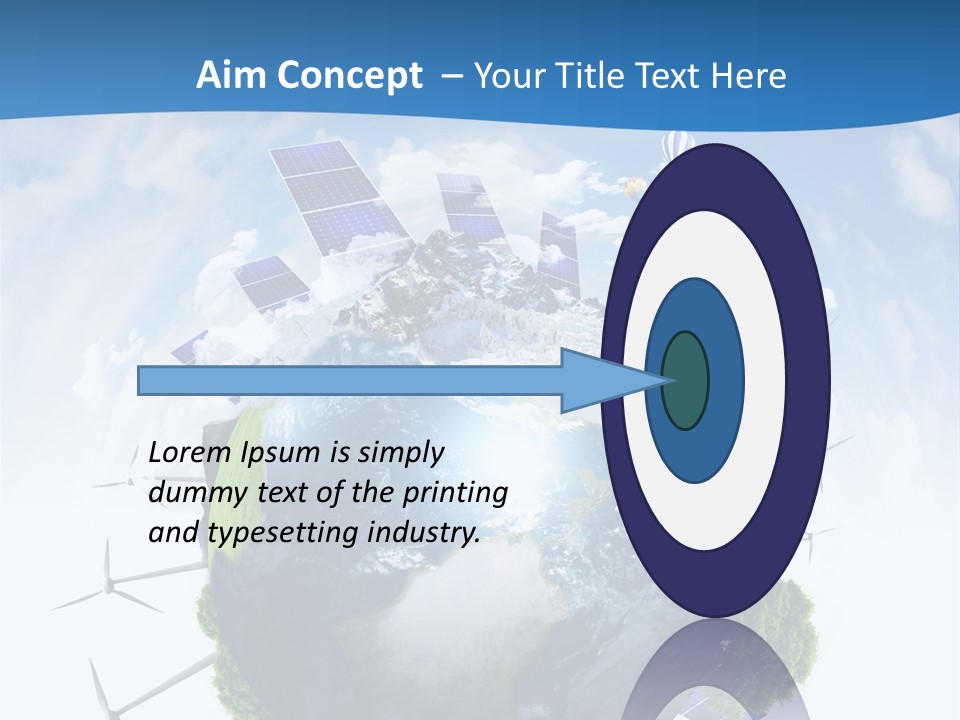 Aim Concept – Your Title Text Here

Lorem Ipsum is simply dummy text of the printing and typesetting industry.